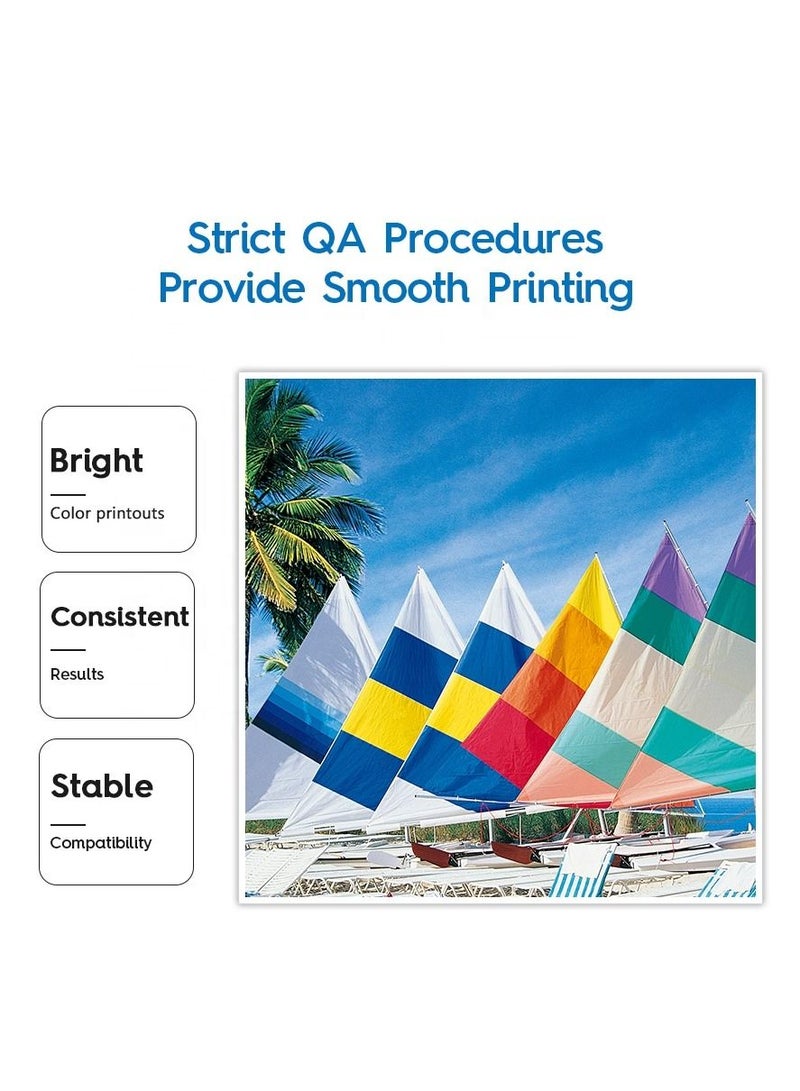 Strict QA Procedures
Provide Smooth Printing

Bright
Color printouts

Consistent
Results

Stable
Compatibility